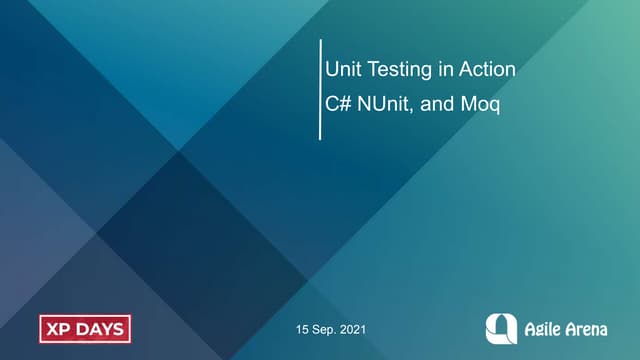 Unit Testing in Action
C# NUnit, and Moq

XP DAYS

15 Sep. 2021

Agile Arena